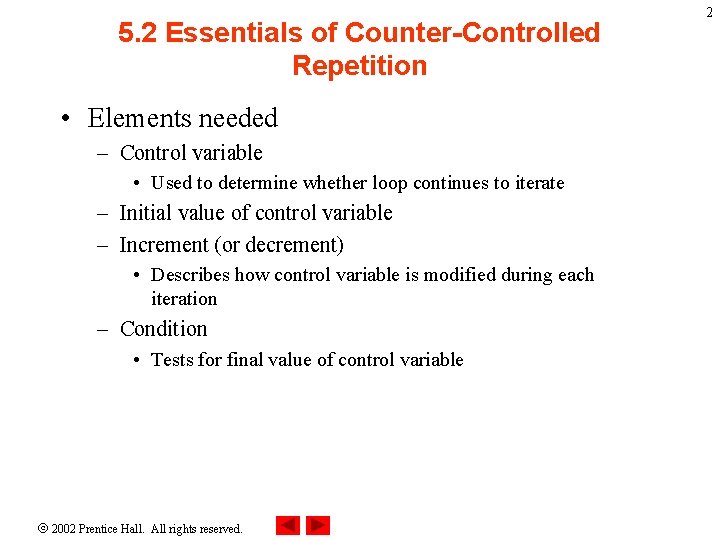 2

5.2 Essentials of Counter-Controlled Repetition

• Elements needed
– Control variable
• Used to determine whether loop continues to iterate
– Initial value of control variable
– Increment (or decrement)
• Describes how control variable is modified during each iteration
– Condition
• Tests for final value of control variable

© 2002 Prentice Hall. All rights reserved.